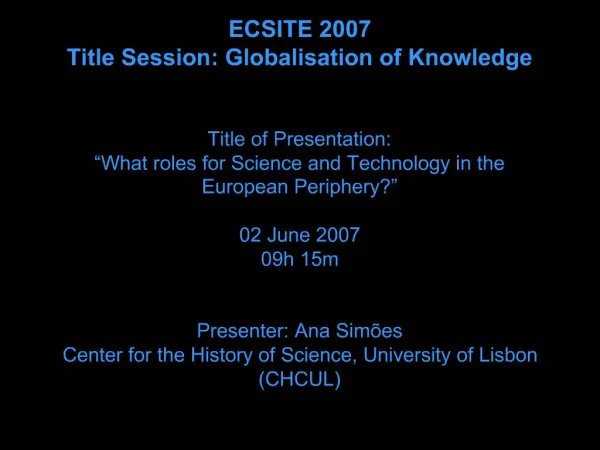 ECSITE 2007
Title Session: Globalisation of Knowledge

Title of Presentation:
“What roles for Science and Technology in the European Periphery?”

02 June 2007
09h 15m

Presenter: Ana Simões
Center for the History of Science, University of Lisbon (CHCUL)